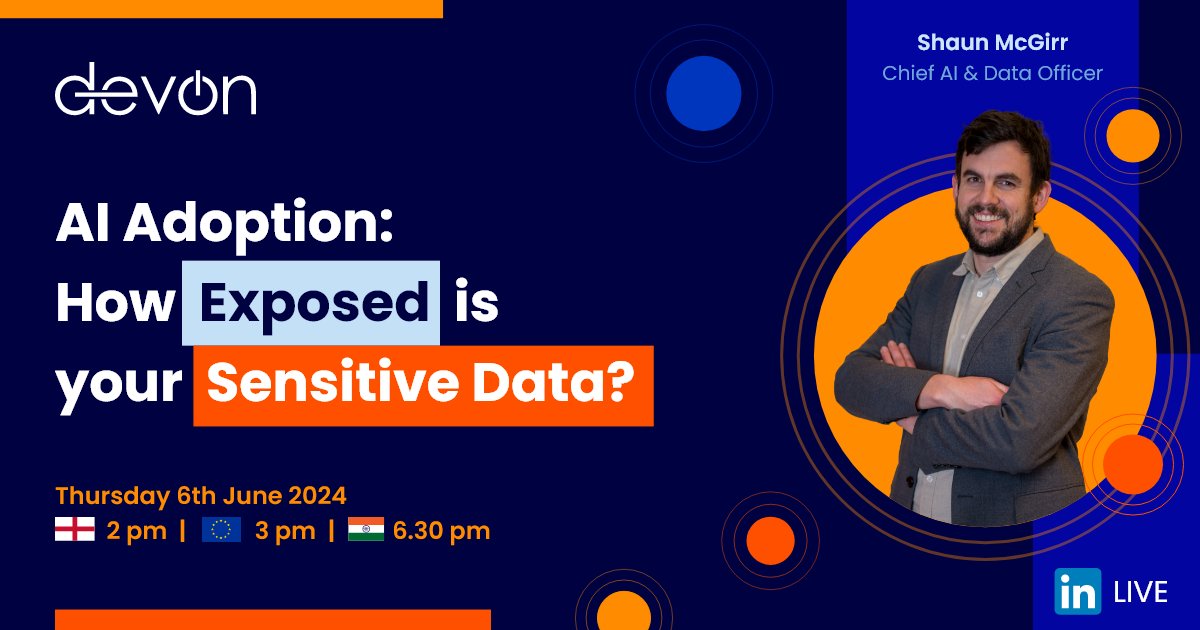 devon

AI Adoption: How Exposed is your Sensitive Data?

Thursday 6th June 2024
2 pm | 3 pm | 6.30 pm

Shaun McGirr
Chief AI & Data Officer

in LIVE